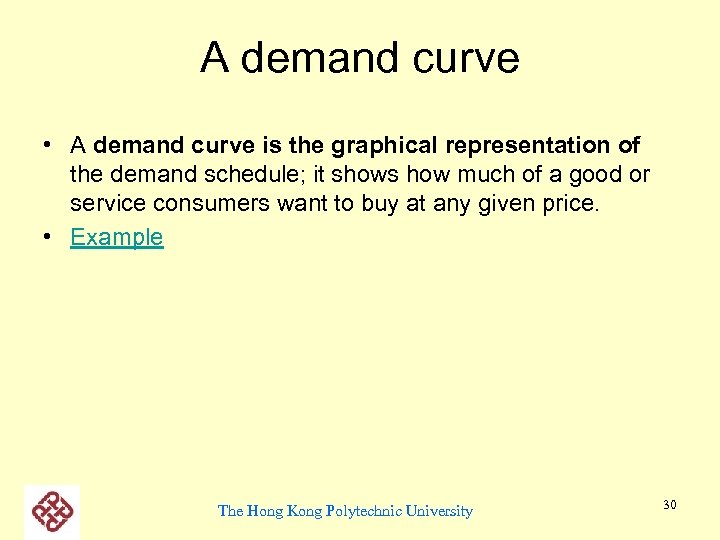 A demand curve

• A demand curve is the graphical representation of the demand schedule; it shows how much of a good or service consumers want to buy at any given price.
• Example

The Hong Kong Polytechnic University

30